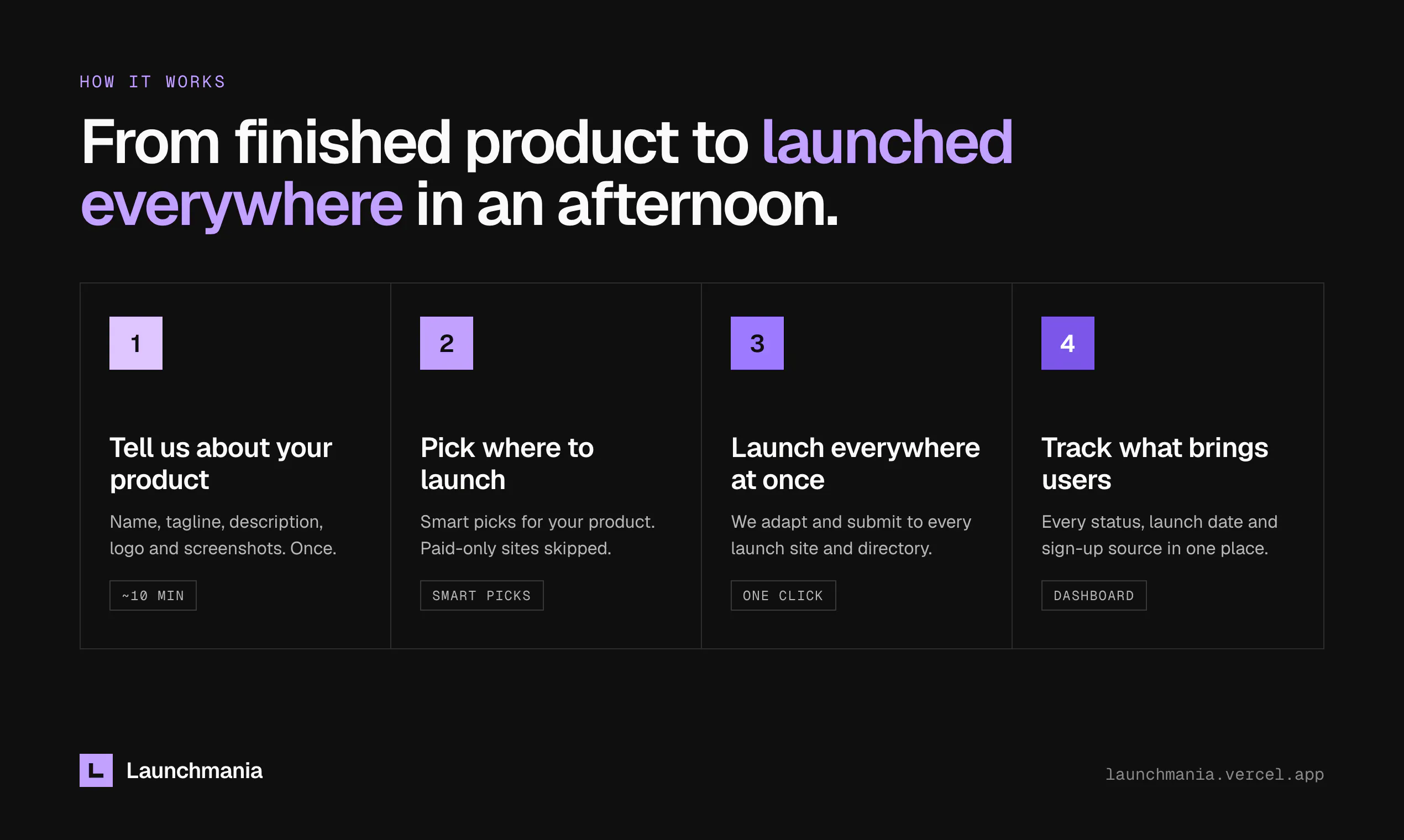 HOW IT WORKS

From finished product to launched everywhere in an afternoon.

1

Tell us about your product

Name, tagline, description, logo and screenshots. Once.

~10 MIN

2

Pick where to launch

Smart picks for your product. Paid-only sites skipped.

SMART PICKS

3

Launch everywhere at once

We adapt and submit to every launch site and directory.

ONE CLICK

4

Track what brings users

Every status, launch date and sign-up source in one place.

DASHBOARD

Launchmania

launchmania.vercel.app